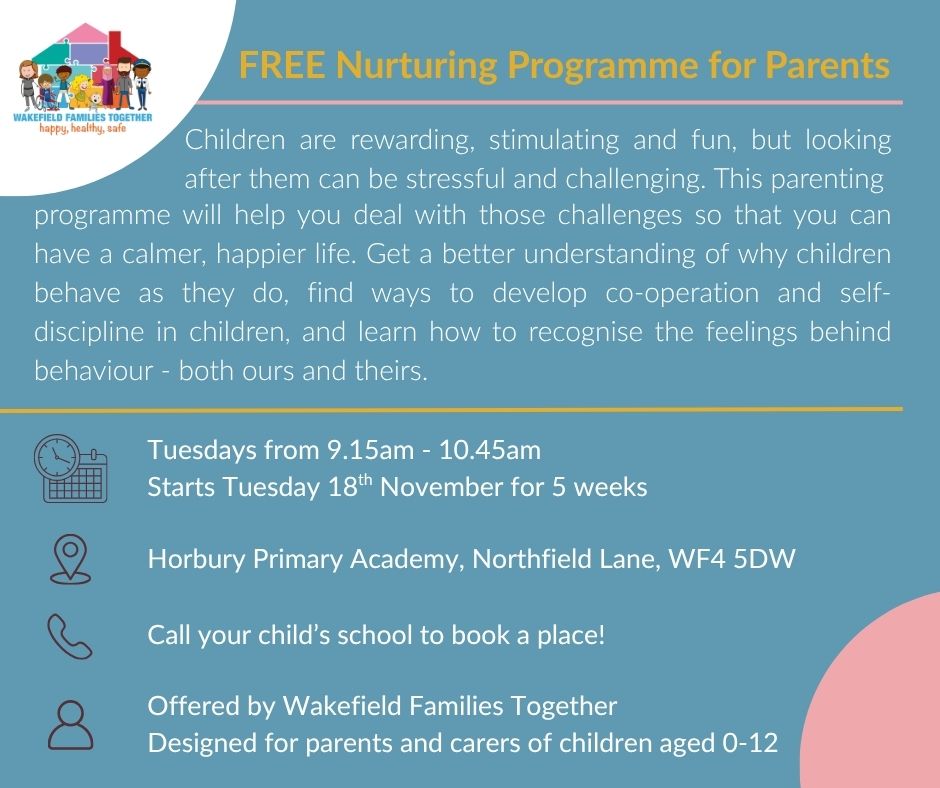 WAKEFIELD FAMILIES TOGETHER
happy, healthy, safe

FREE Nurturing Programme for Parents

Children are rewarding, stimulating and fun, but looking after them can be stressful and challenging. This parenting programme will help you deal with those challenges so that you can have a calmer, happier life. Get a better understanding of why children behave as they do, find ways to develop co-operation and self-discipline in children, and learn how to recognise the feelings behind behaviour - both ours and theirs.

Tuesdays from 9.15am - 10.45am
Starts Tuesday 18$^{th}$ November for 5 weeks

Horbury Primary Academy, Northfield Lane, WF4 5DW

Call your child's school to book a place!

Offered by Wakefield Families Together
Designed for parents and carers of children aged 0-12